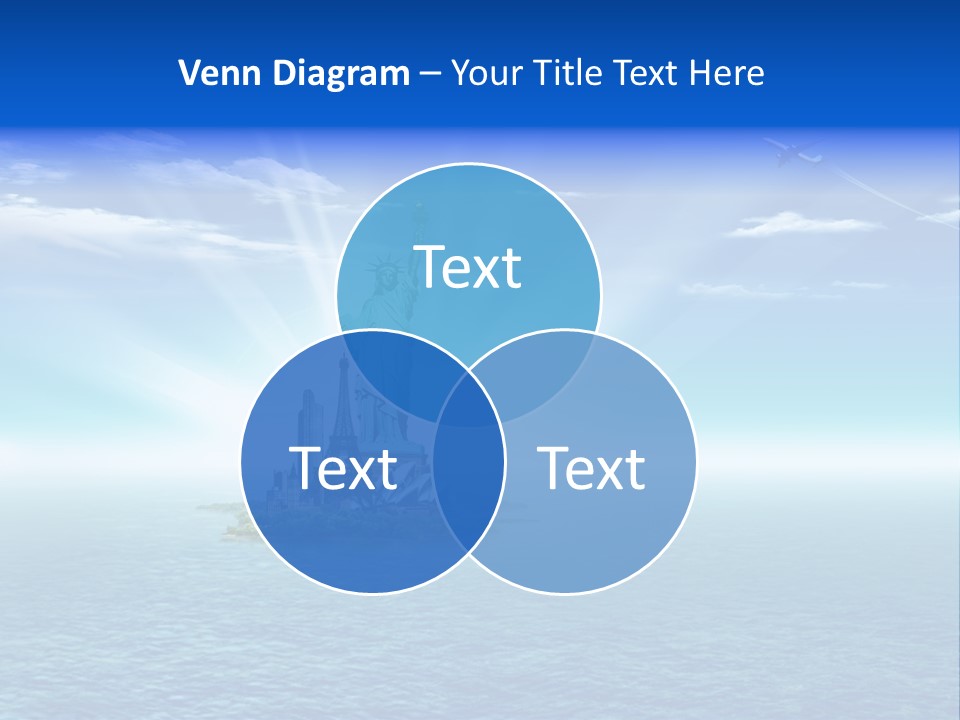 Venn Diagram – Your Title Text Here

Text

Text

Text